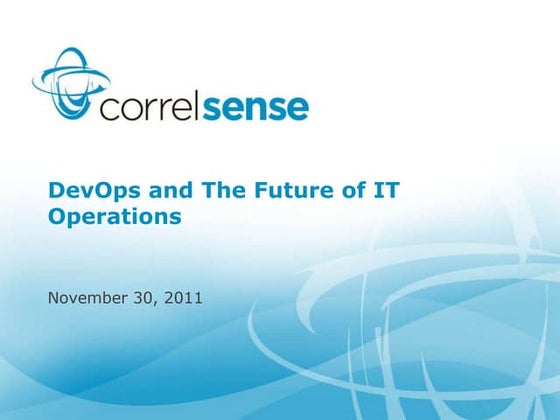 correlsense

DevOps and The Future of IT Operations

November 30, 2011